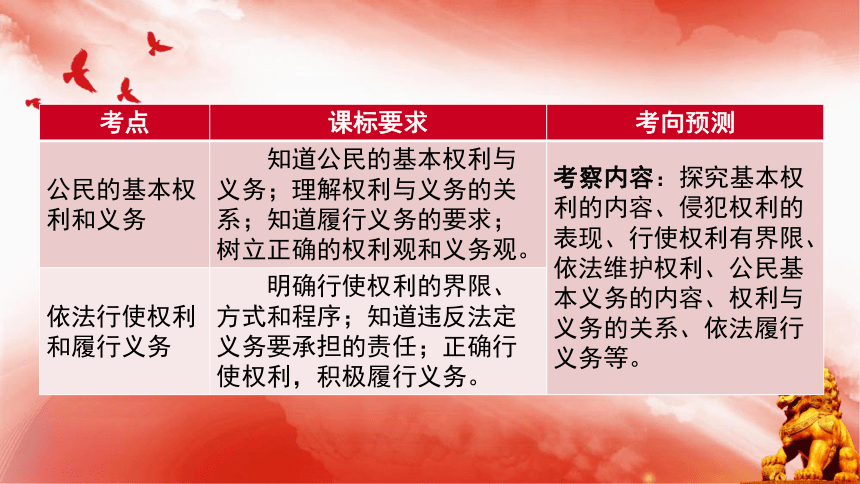 | 考点 | 课标要求 | 考向预测 |
|---|---|---|
| 公民的基本权利和义务 | 知道公民的基本权利与义务；理解权利与义务的关系；知道履行义务的要求；树立正确的权利观和义务观。 | 考察内容：探究基本权利的内容、侵犯权利的表现、行使权利有界限、依法维护权利、公民基本义务的内容、权利与义务的关系、依法履行义务等。 |
| 依法行使权利和履行义务 | 明确行使权利的界限、方式和程序；知道违反法定义务要承担的责任；正确行使权利，积极履行义务。 | |